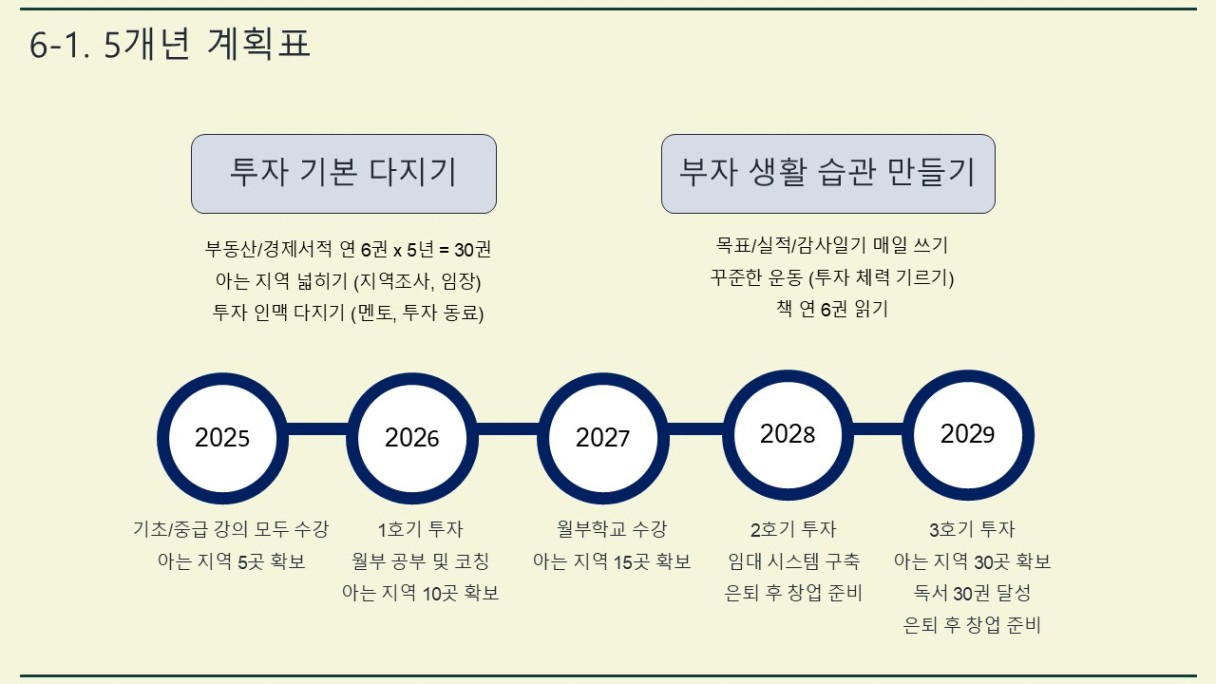 6-1. 5개년 계획표

투자 기본 다지기

부동산/경제서적 연 6권 x 5년 = 30권
아는 지역 넓히기 (지역조사, 임장)
투자 인맥 다지기 (멘토, 투자 동료)

부자 생활 습관 만들기

목표/실적/감사일기 매일 쓰기
꾸준한 운동 (투자 체력 기르기)
책 연 6권 읽기

2025

기초/중급 강의 모두 수강
아는 지역 5곳 확보

2026

1호기 투자
월부 공부 및 코칭
아는 지역 10곳 확보

2027

월부학교 수강
아는 지역 15곳 확보

2028

2호기 투자
임대 시스템 구축
은퇴 후 창업 준비

2029

3호기 투자
아는 지역 30곳 확보
독서 30권 달성
은퇴 후 창업 준비